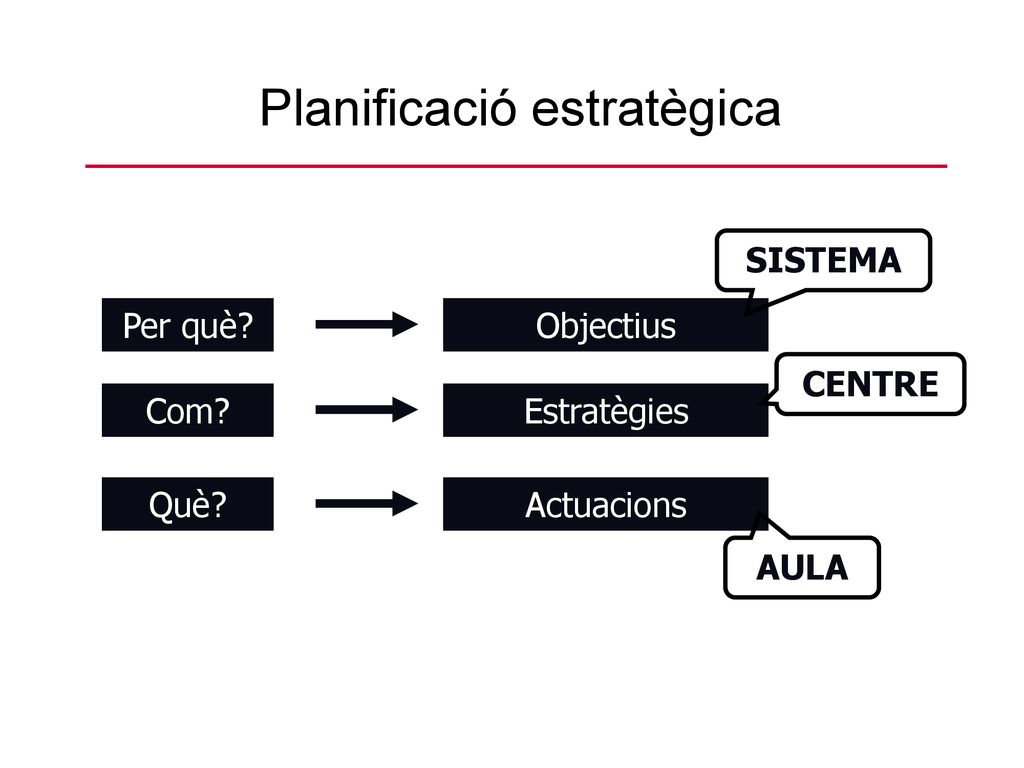 Planificació estratègica

SISTEMA

Per què?

Objectius

CENTRE

Com?

Estratègies

Què?

Actuacions

AULA